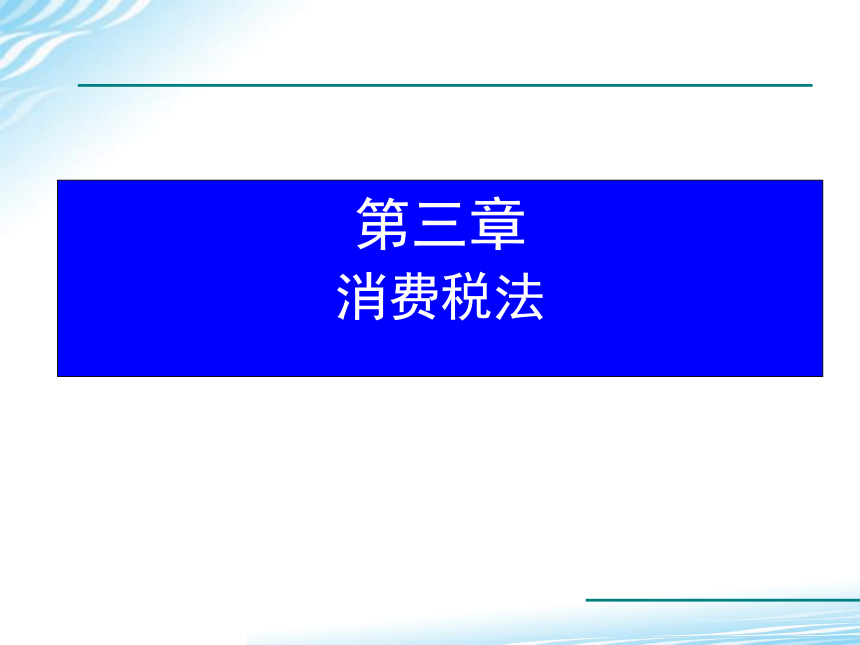 第三章
消费税法